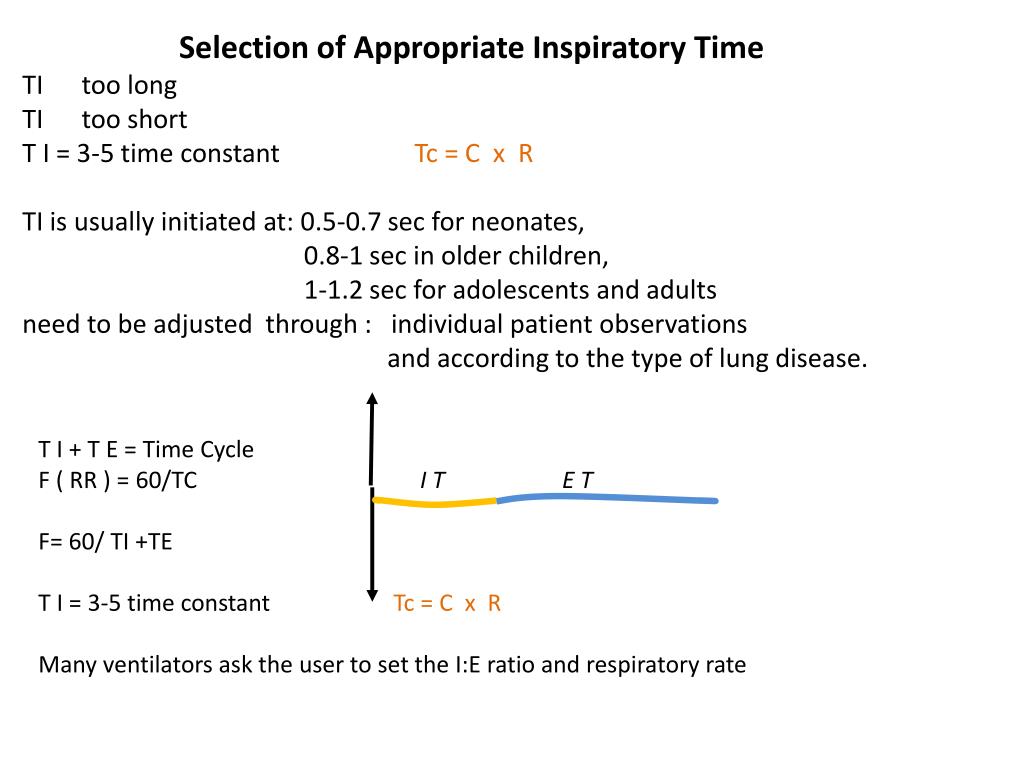 Selection of Appropriate Inspiratory Time

TI too long
TI too short
T I = 3-5 time constant Tc = C x R

TI is usually initiated at: 0.5-0.7 sec for neonates,
0.8-1 sec in older children,
1-1.2 sec for adolescents and adults
need to be adjusted through : individual patient observations
and according to the type of lung disease.

T I + T E = Time Cycle
F ( RR ) = 60/TC

I T E T

F= 60/ TI +TE

T I = 3-5 time constant Tc = C x R

Many ventilators ask the user to set the I:E ratio and respiratory rate